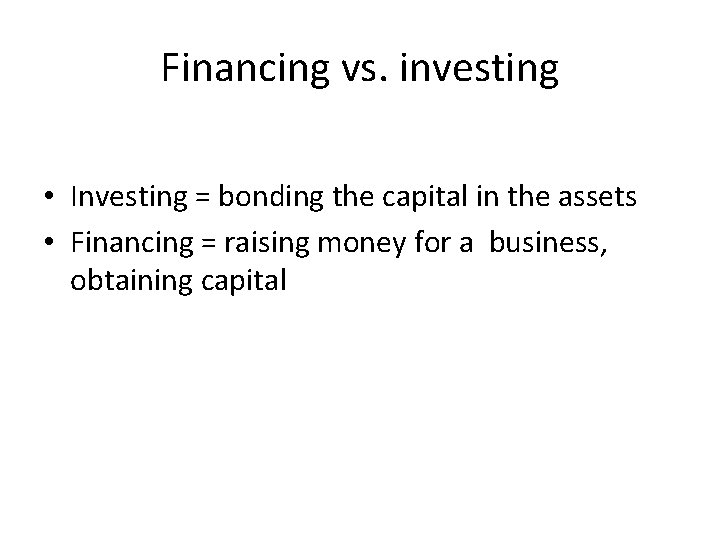 Financing vs. investing

• Investing = bonding the capital in the assets
• Financing = raising money for a business, obtaining capital